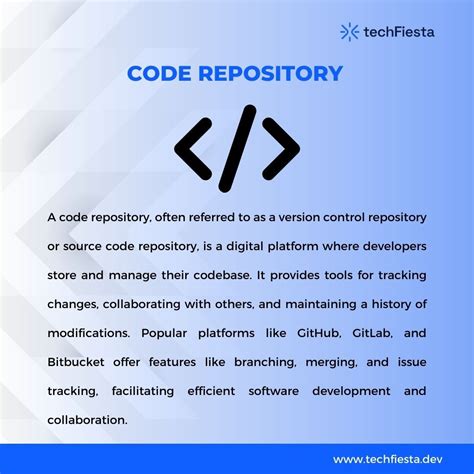 techFiesta

CODE REPOSITORY

</>

A code repository, often referred to as a version control repository or source code repository, is a digital platform where developers store and manage their codebase. It provides tools for tracking changes, collaborating with others, and maintaining a history of modifications. Popular platforms like GitHub, GitLab, and Bitbucket offer features like branching, merging, and issue tracking, facilitating efficient software development and collaboration.

www.techfiesta.dev